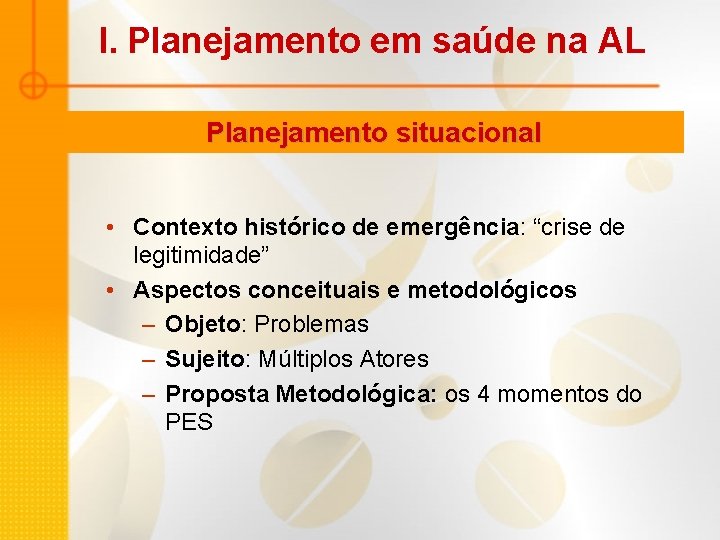 I. Planejamento em saúde na AL

Planejamento situacional

• Contexto histórico de emergência: “crise de legitimidade”
• Aspectos conceituais e metodológicos
– Objeto: Problemas
– Sujeito: Múltiplos Atores
– Proposta Metodológica: os 4 momentos do PES